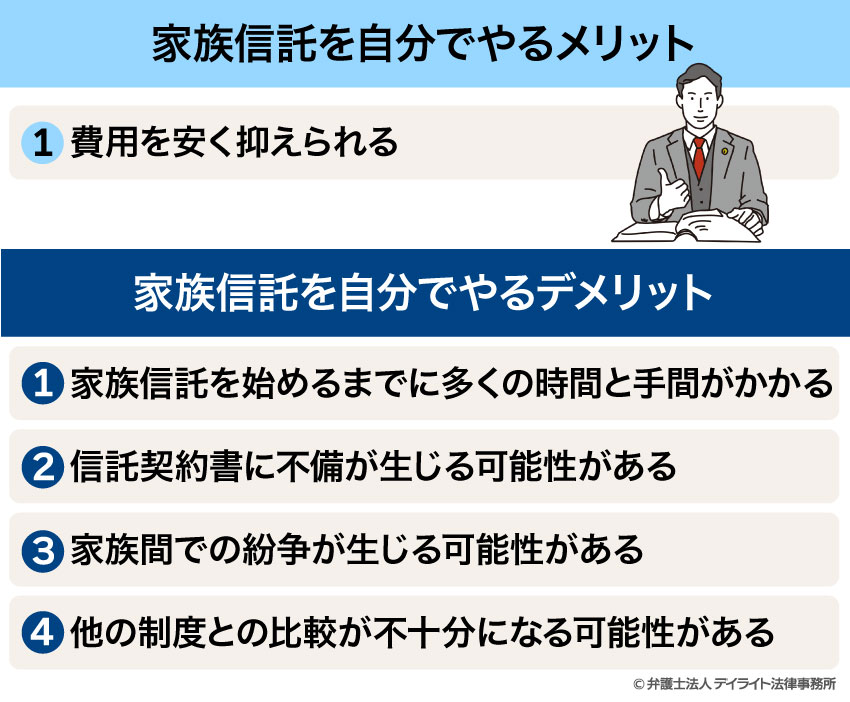 家族信託を自分でやるメリット

1 費用を安く抑えられる

家族信託を自分でやるデメリット

1 家族信託を始めるまでに多くの時間と手間がかかる

2 信託契約書に不備が生じる可能性がある

3 家族間での紛争が生じる可能性がある

4 他の制度との比較が不十分になる可能性がある

© 弁護士法人 デイライト法律事務所